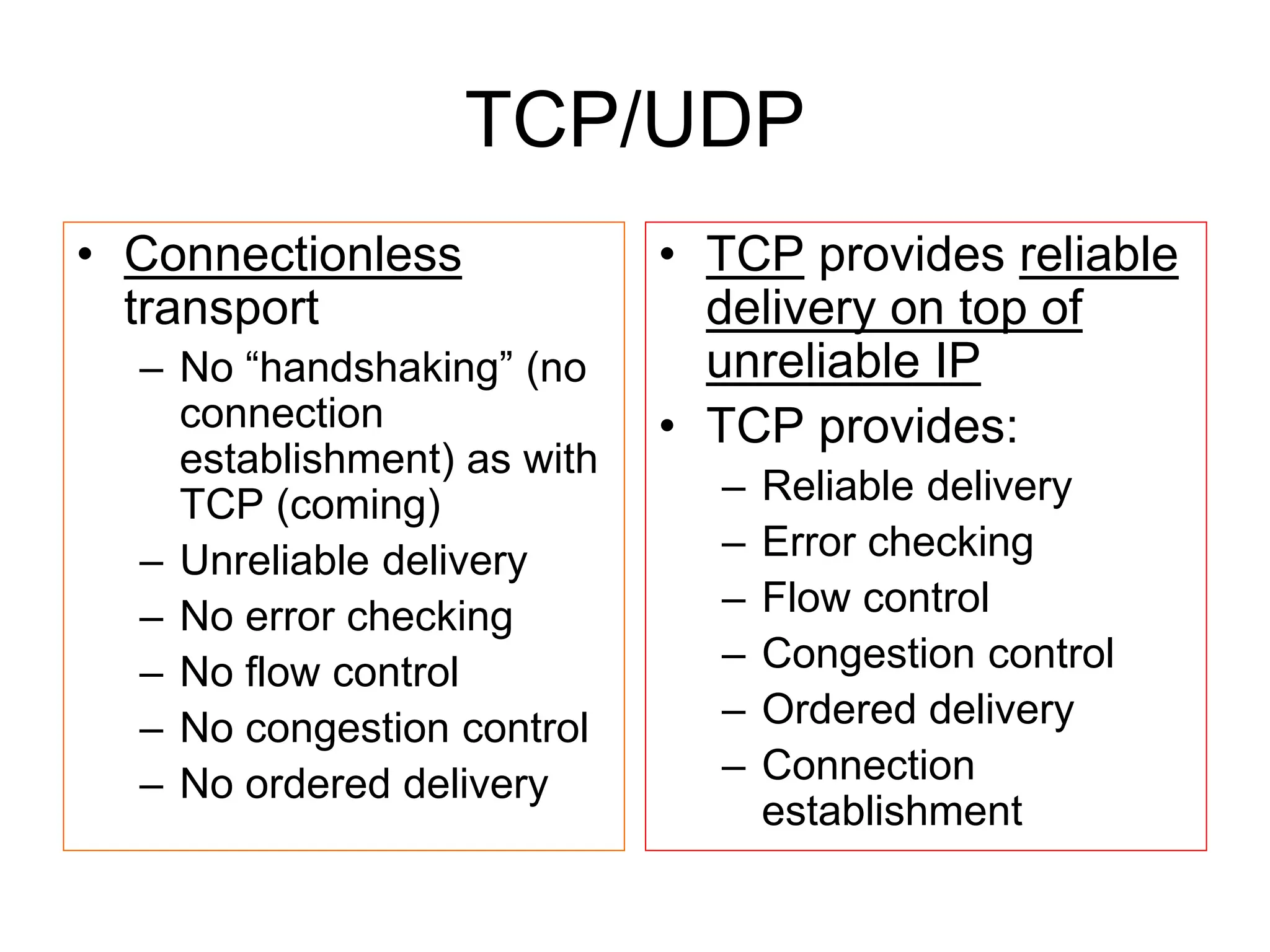 TCP/UDP

• Connectionless transport
– No “handshaking” (no connection establishment) as with TCP (coming)
– Unreliable delivery
– No error checking
– No flow control
– No congestion control
– No ordered delivery

• TCP provides reliable delivery on top of unreliable IP
• TCP provides:
– Reliable delivery
– Error checking
– Flow control
– Congestion control
– Ordered delivery
– Connection establishment